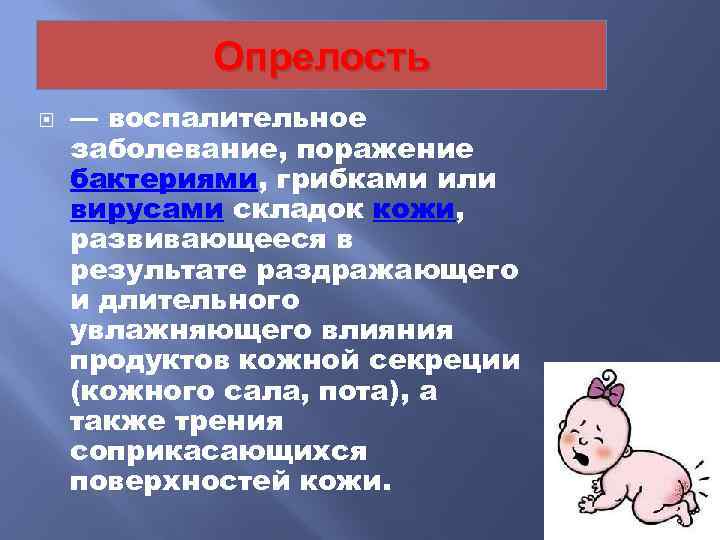 Опрелость

— воспалительное заболевание, поражение бактериями, грибками или вирусами складок кожи, развивающееся в результате раздражающего и длительного увлажняющего влияния продуктов кожной секреции (кожного сала, пота), а также трения соприкасающихся поверхностей кожи.